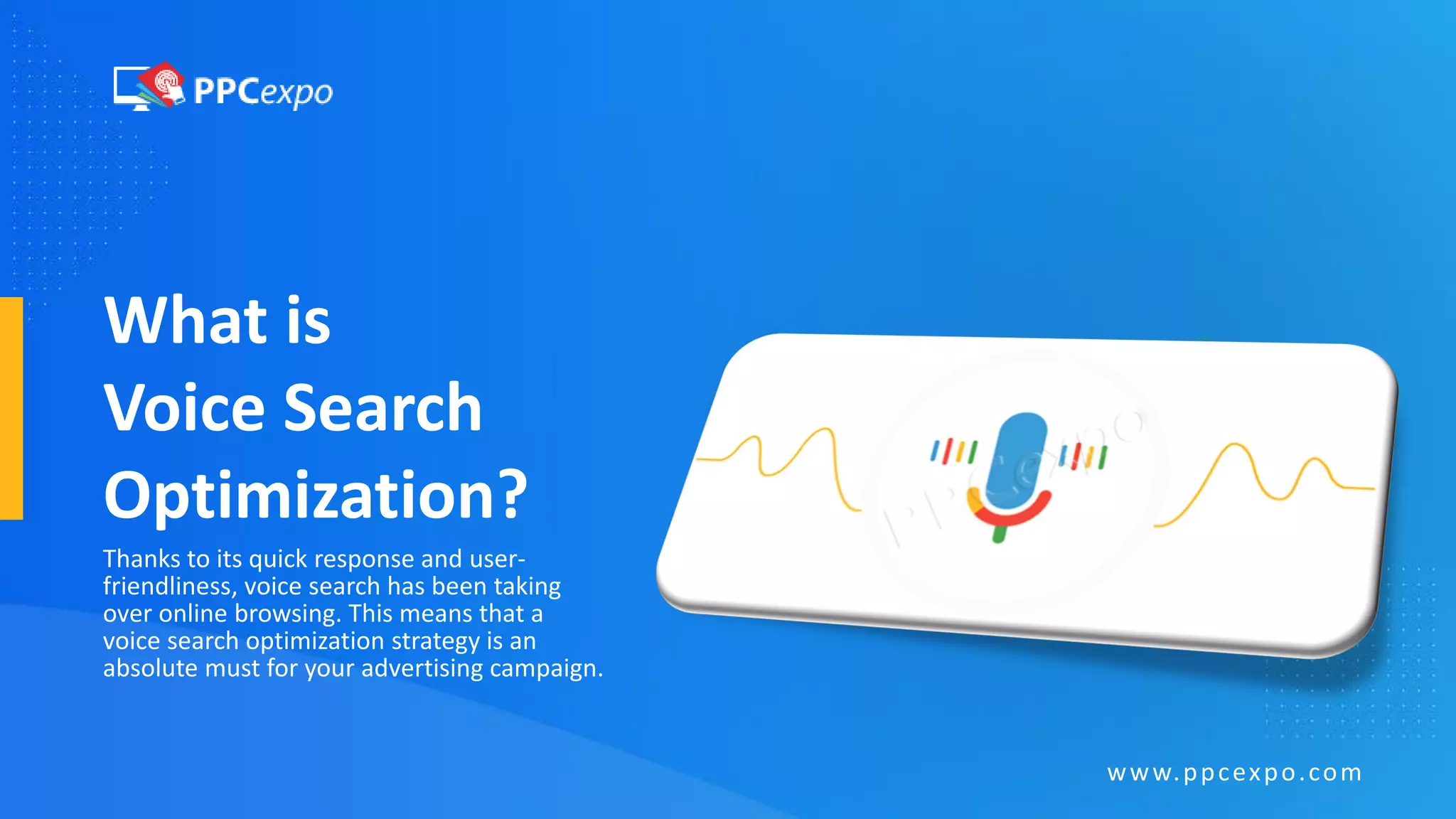 PPCexpo

What is Voice Search Optimization?

Thanks to its quick response and user-friendliness, voice search has been taking over online browsing. This means that a voice search optimization strategy is an absolute must for your advertising campaign.

PPCexpo

www.ppcexpo.com